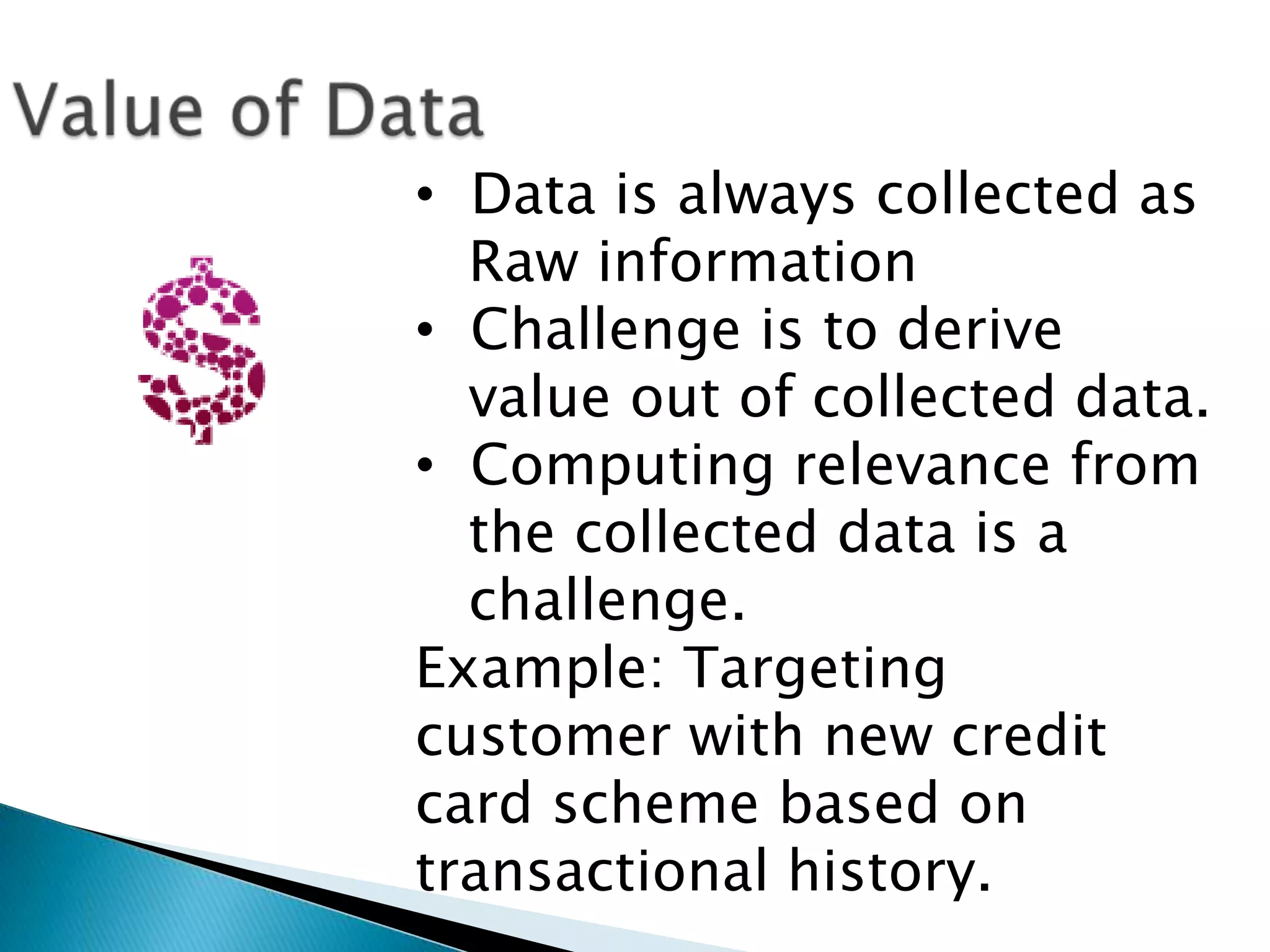 Value of Data

• Data is always collected as Raw information
• Challenge is to derive value out of collected data.
• Computing relevance from the collected data is a challenge.

Example: Targeting customer with new credit card scheme based on transactional history.